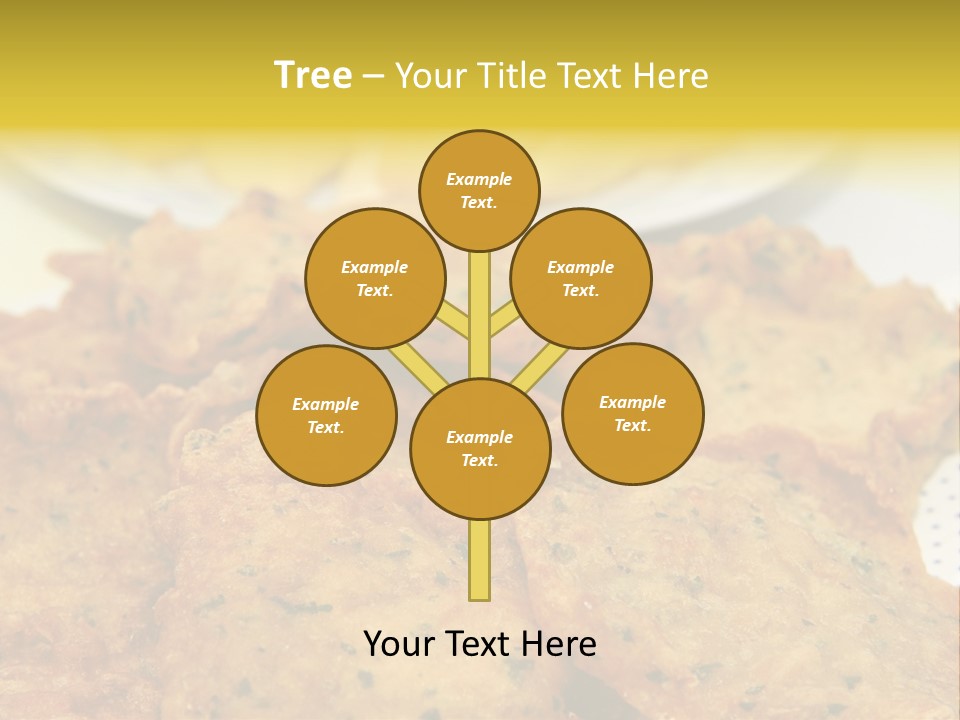 Tree – Your Title Text Here

Example Text.

Example Text.

Example Text.

Example Text.

Example Text.

Example Text.

Your Text Here